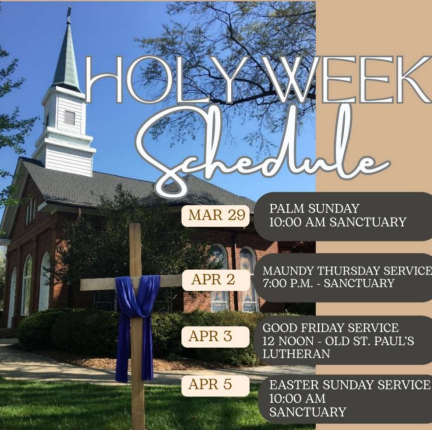 HOLY WEEK
Schedule

MAR 29
PALM SUNDAY
10:00 AM SANCTUARY

APR 2
MAUNDY THURSDAY SERVICE
7:00 P.M. - SANCTUARY

APR 3
GOOD FRIDAY SERVICE
12 NOON - OLD ST. PAUL'S LUTHERAN

APR 5
EASTER SUNDAY SERVICE
10:00 AM
SANCTUARY